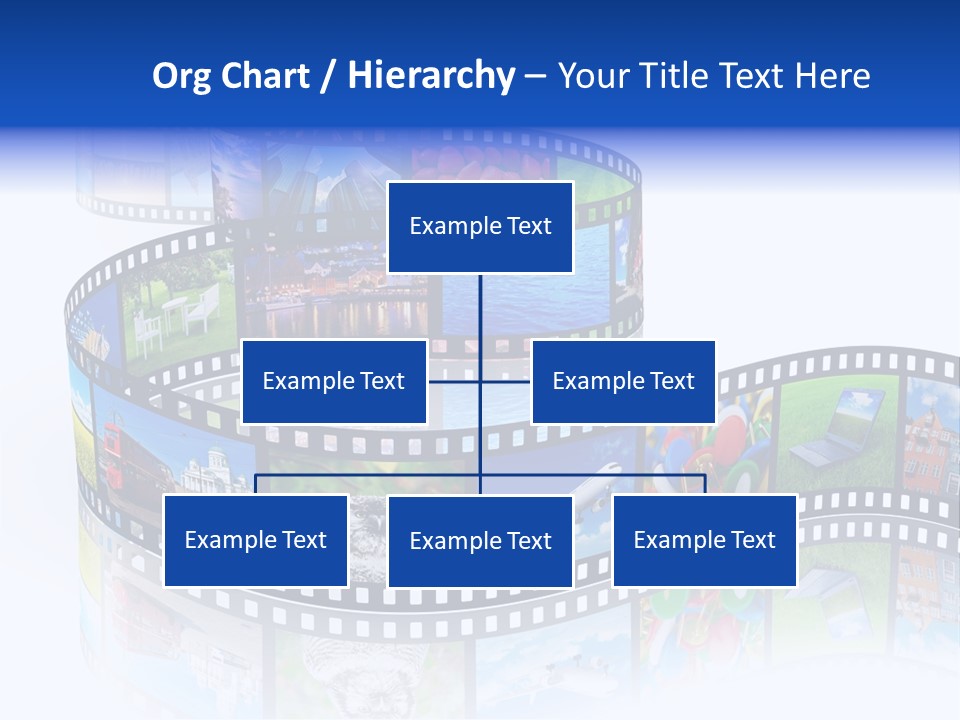 Org Chart / Hierarchy – Your Title Text Here

Example Text

Example Text

Example Text

Example Text

Example Text

Example Text